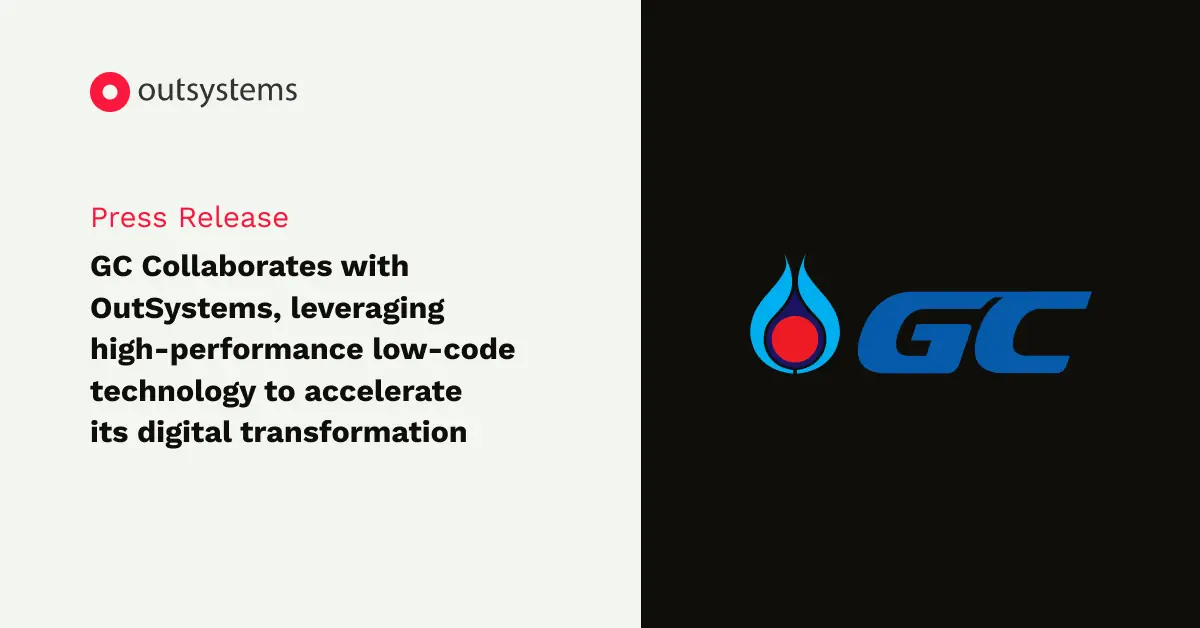 outsystems

Press Release

GC Collaborates with OutSystems, leveraging high-performance low-code technology to accelerate its digital transformation

GC